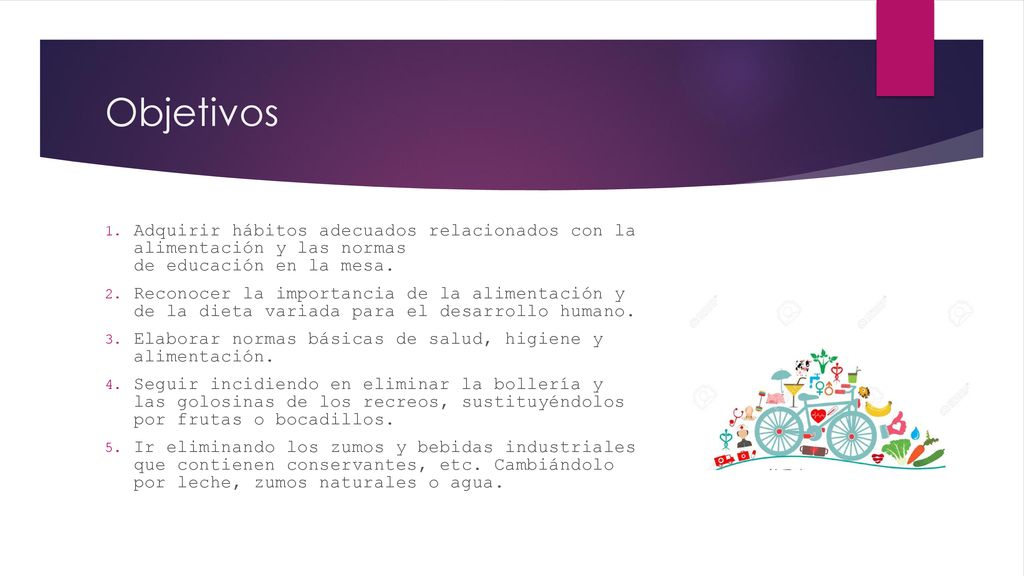 Objetivos

1. Adquirir hábitos adecuados relacionados con la alimentación y las normas de educación en la mesa.
2. Reconocer la importancia de la alimentación y de la dieta variada para el desarrollo humano.
3. Elaborar normas básicas de salud, higiene y alimentación.
4. Seguir incidiendo en eliminar la bollería y las golosinas de los recreos, sustituyéndolos por frutas o bocadillos.
5. Ir eliminando los zumos y bebidas industriales que contienen conservantes, etc. Cambiándolo por leche, zumos naturales o agua.